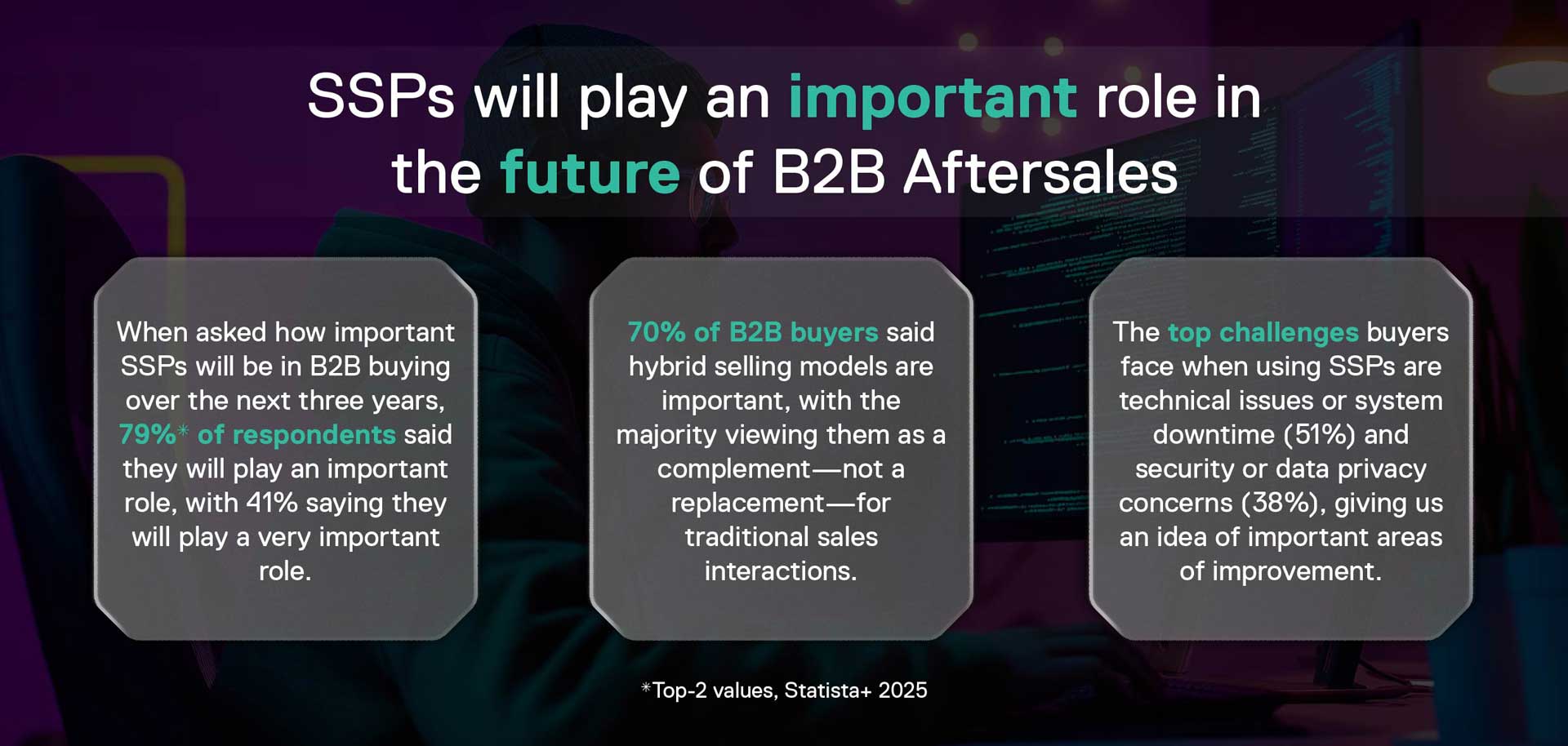 SSPs will play an important role in the future of B2B Aftersales

When asked how important SSPs will be in B2B buying over the next three years, 79%* of respondents said they will play an important role, with 41% saying they will play a very important role.

70% of B2B buyers said hybrid selling models are important, with the majority viewing them as a complement—not a replacement—for traditional sales interactions.

The top challenges buyers face when using SSPs are technical issues or system downtime (51%) and security or data privacy concerns (38%), giving us an idea of important areas of improvement.

*Top-2 values, Statista+ 2025